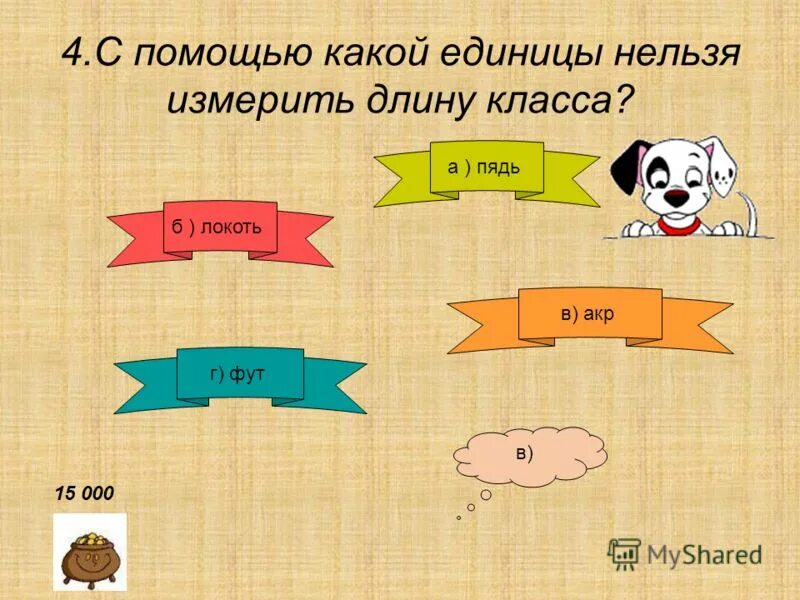 4.С помощью какой единицы нельзя измерить длину класса?

а ) пядь

б ) локоть

в) акр

г) фут

в)

15 000

MyShared